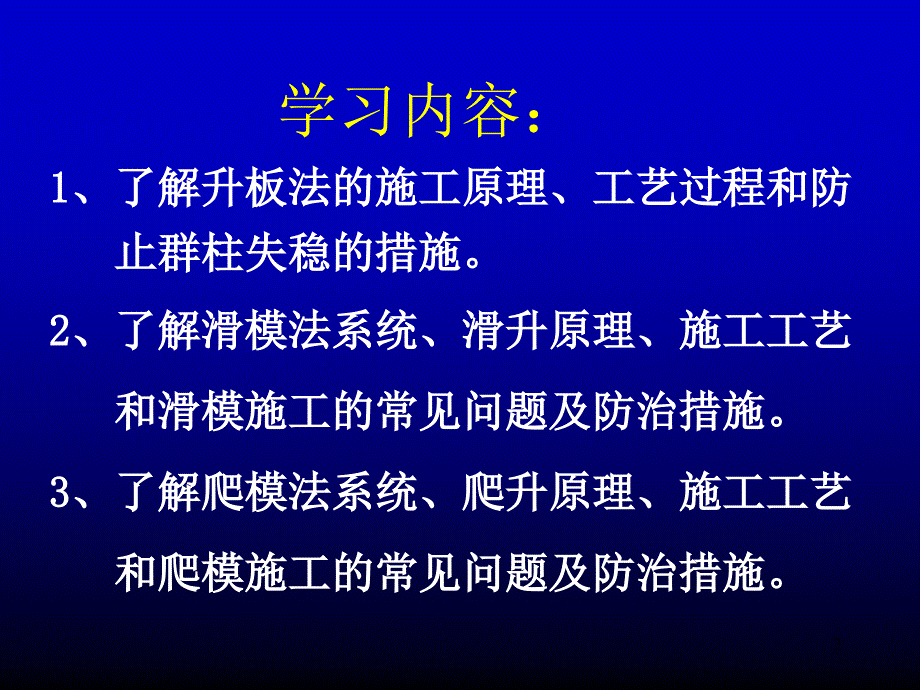 学习内容：

1、了解升板法的施工原理、工艺过程和防止群柱失稳的措施。

2、了解滑模法系统、滑升原理、施工工艺和滑模施工的常见问题及防治措施。

3、了解爬模法系统、爬升原理、施工工艺和爬模施工的常见问题及防治措施。